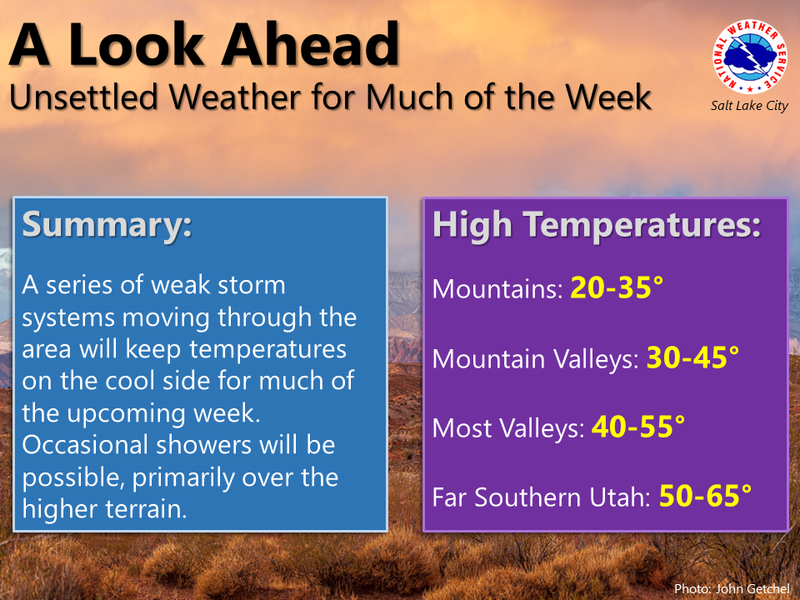 A Look Ahead
Unsettled Weather for Much of the Week

NATIONAL WEATHER SERVICE
Salt Lake City

Summary:

A series of weak storm systems moving through the area will keep temperatures on the cool side for much of the upcoming week. Occasional showers will be possible, primarily over the higher terrain.

High Temperatures:

Mountains: 20-35°

Mountain Valleys: 30-45°

Most Valleys: 40-55°

Far Southern Utah: 50-65°

Photo: John Getchel